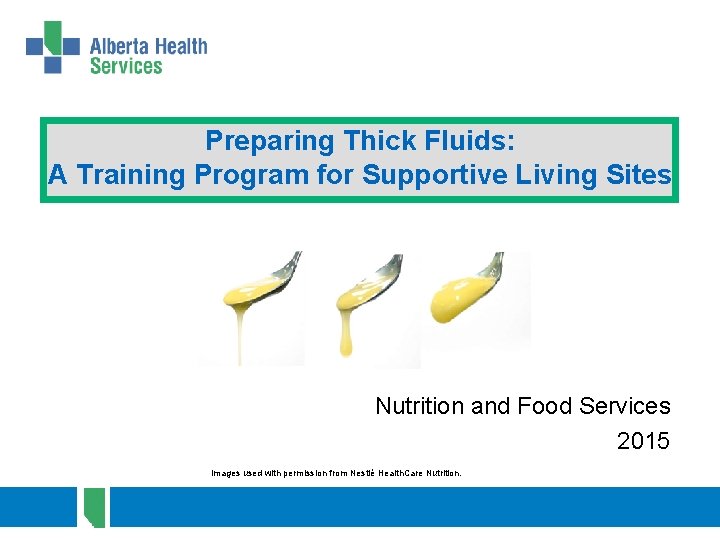 Alberta Health Services

Preparing Thick Fluids:
A Training Program for Supportive Living Sites

Nutrition and Food Services
2015

Images used with permission from Nestlé HealthCare Nutrition.